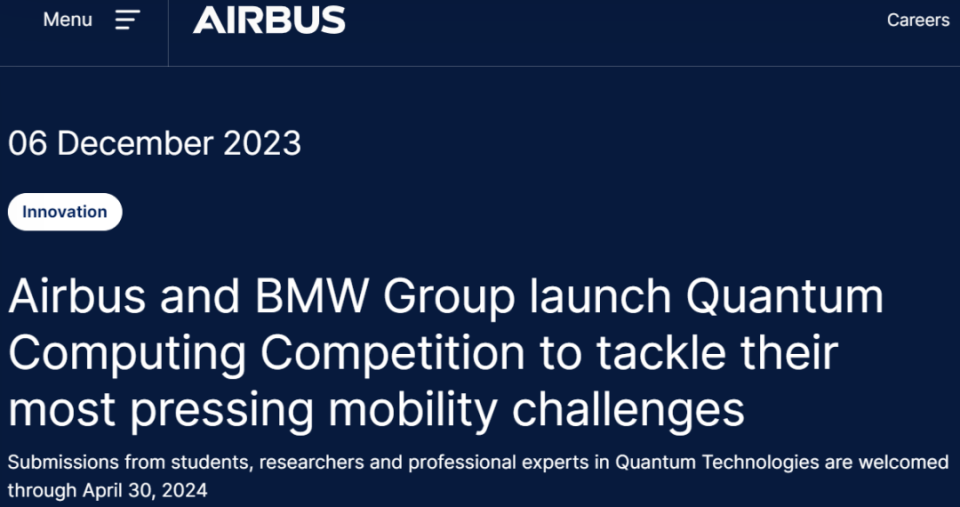 Menu

AIRBUS

Careers

06 December 2023

Innovation

Airbus and BMW Group launch Quantum Computing Competition to tackle their most pressing mobility challenges

Submissions from students, researchers and professional experts in Quantum Technologies are welcomed through April 30, 2024